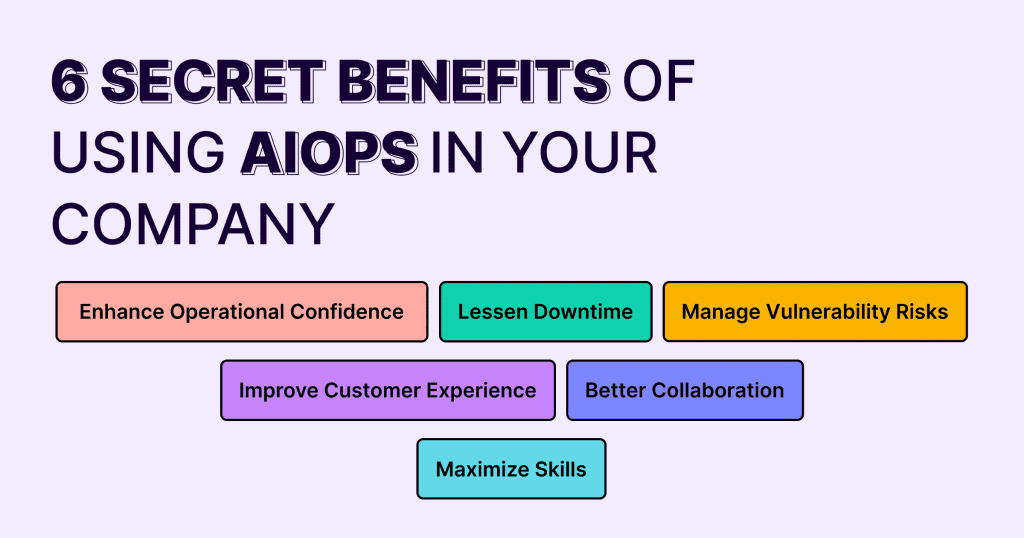 6 SECRET BENEFITS OF USING AIOPS IN YOUR COMPANY

Enhance Operational Confidence

Lessen Downtime

Manage Vulnerability Risks

Improve Customer Experience

Better Collaboration

Maximize Skills